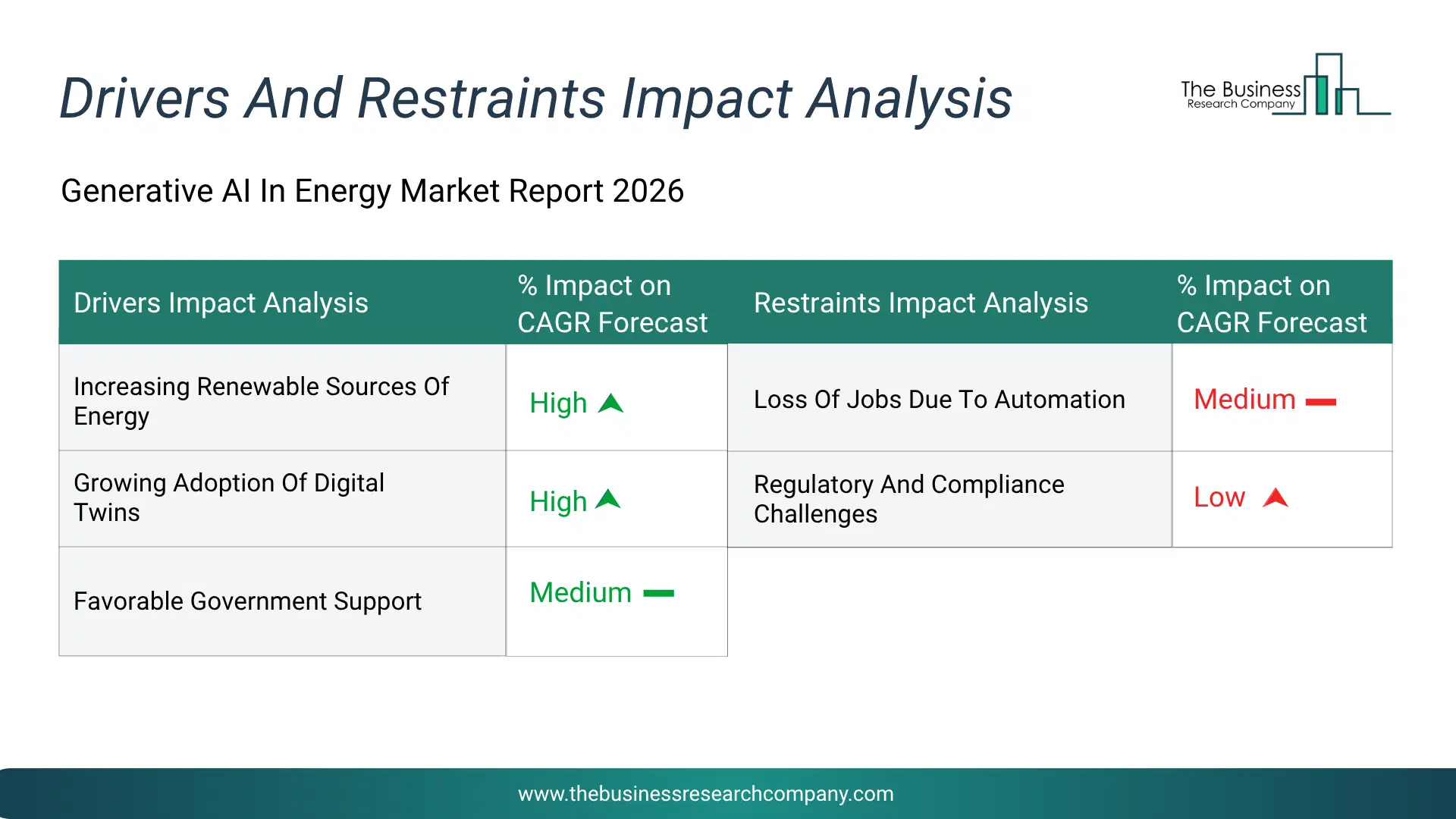 Drivers And Restraints Impact Analysis

The Business
Research Company

Generative AI In Energy Market Report 2026

| Drivers Impact Analysis | % Impact on CAGR Forecast | Restraints Impact Analysis | % Impact on CAGR Forecast |
|---|---|---|---|
| Increasing Renewable Sources Of Energy | High | Loss Of Jobs Due To Automation | Medium |
| Growing Adoption Of Digital Twins | High | Regulatory And Compliance Challenges | Low |
| Favorable Government Support | Medium | | |

www.thebusinessresearchcompany.com